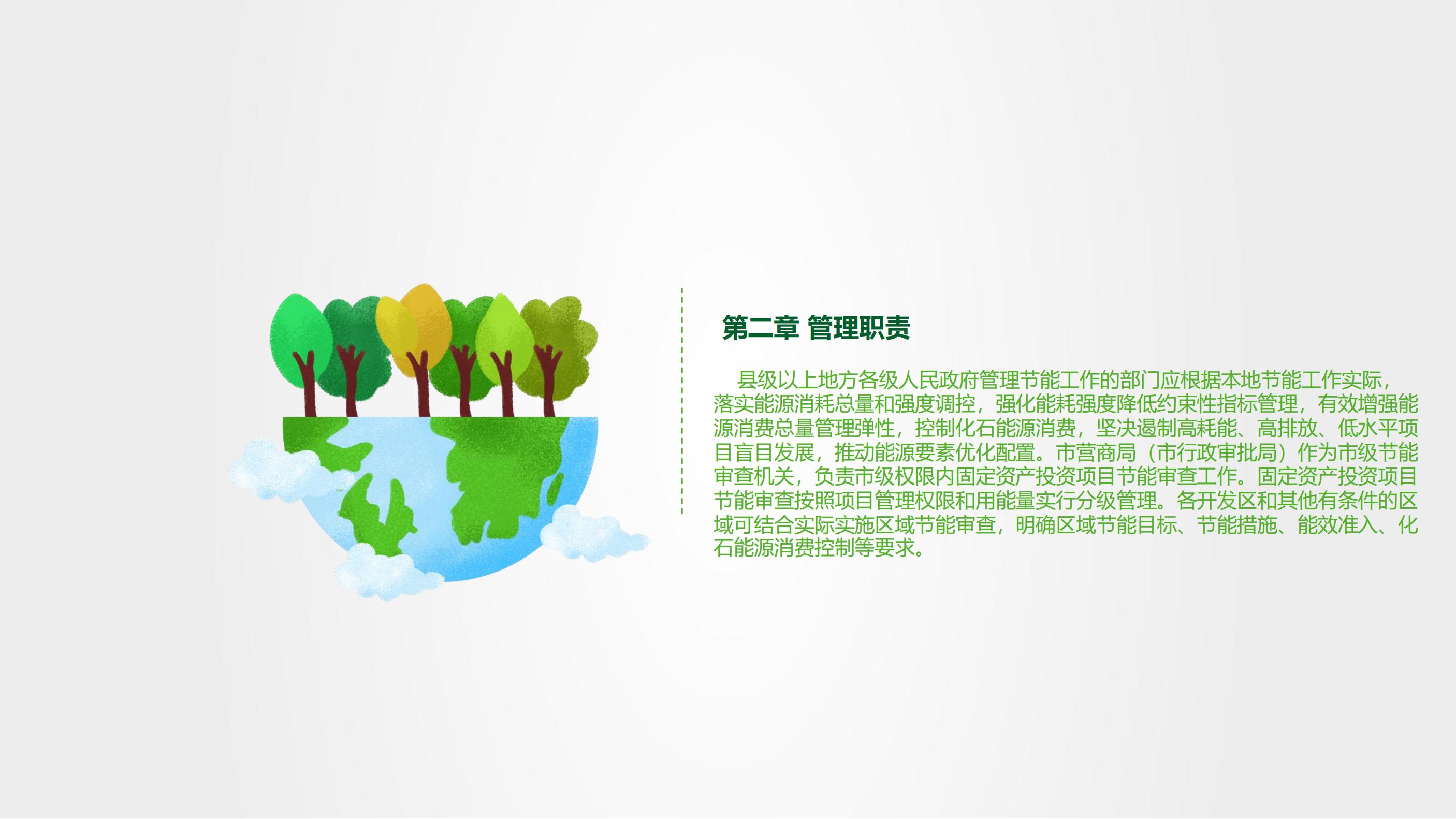 第二章 管理职责

县级以上地方各级人民政府管理节能工作的部门应根据本地节能工作实际，落实能源消耗总量和强度调控，强化能耗强度降低约束性指标管理，有效增强能源消费总量管理弹性，控制化石能源消费，坚决遏制高耗能、高排放、低水平项目盲目发展，推动能源要素优化配置。市营商局（市行政审批局）作为市级节能审查机关，负责市级权限内固定资产投资项目节能审查工作。固定资产投资项目节能审查按照项目管理权限和用能量实行分级管理。各开发区和其他有条件的区域可结合实际实施区域节能审查，明确区域节能目标、节能措施、能效准入、化石能源消费控制等要求。